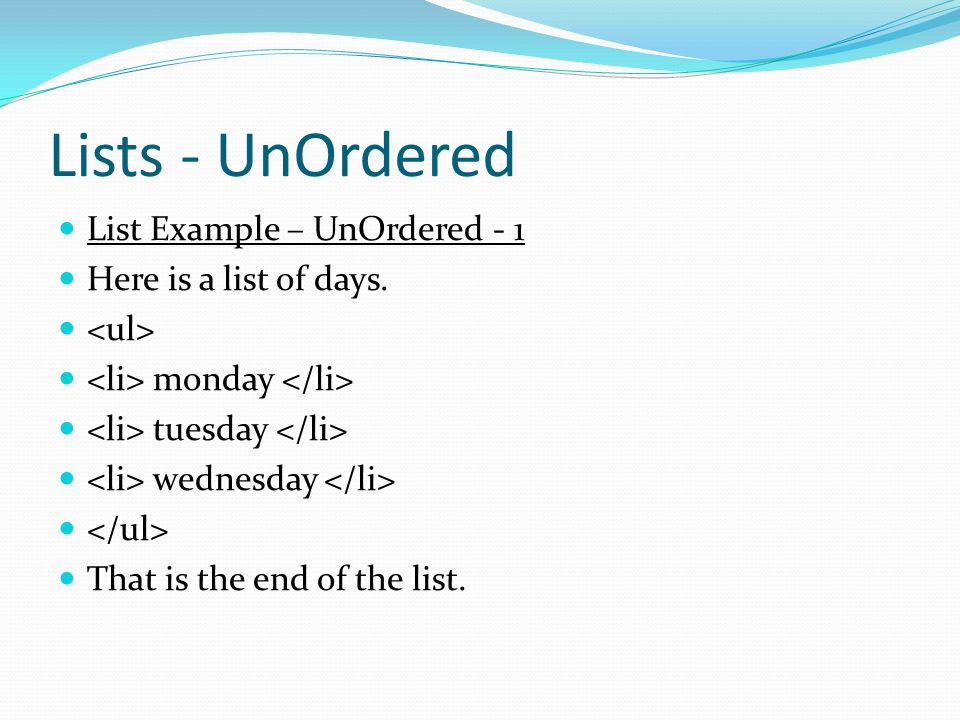 Lists - UnOrdered

- List Example – UnOrdered - 1
- Here is a list of days.
- <ul>
- <li> monday </li>
- <li> tuesday </li>
- <li> wednesday </li>
- </ul>
- That is the end of the list.